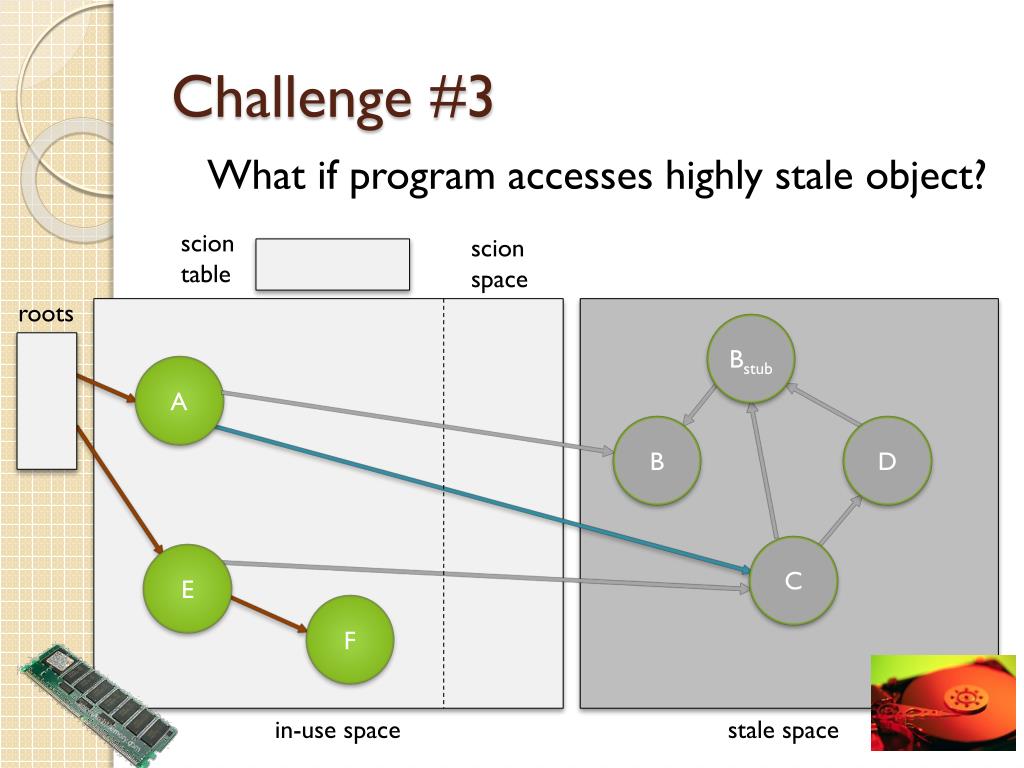 Challenge #3

What if program accesses highly stale object?

scion table

scion space

roots

A

E

F

$B_{stub}$

B

D

C

in-use space

stale space